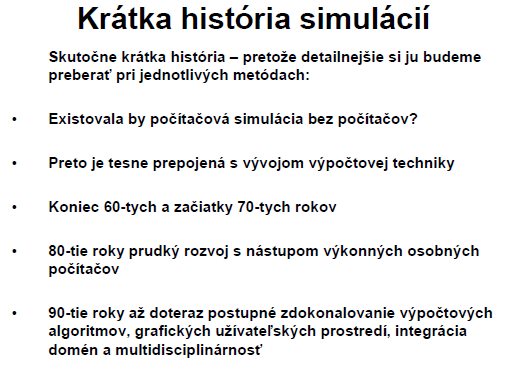 Krátka história simulácií

Skutočne krátka história – pretože detailnejšie si ju budeme preberať pri jednotlivých metódach:

• Existovala by počítačová simulácia bez počítačov?

• Preto je tesne prepojená s vývojom výpočtovej techniky

• Koniec 60-tych a začiatky 70-tych rokov

• 80-tie roky prudký rozvoj s nástupom výkonných osobných počítačov

• 90-tie roky až doteraz postupné zdokonalovanie výpočtových algoritmov, grafických užívateľských prostredí, integrácia domén a multidisciplinárnosť